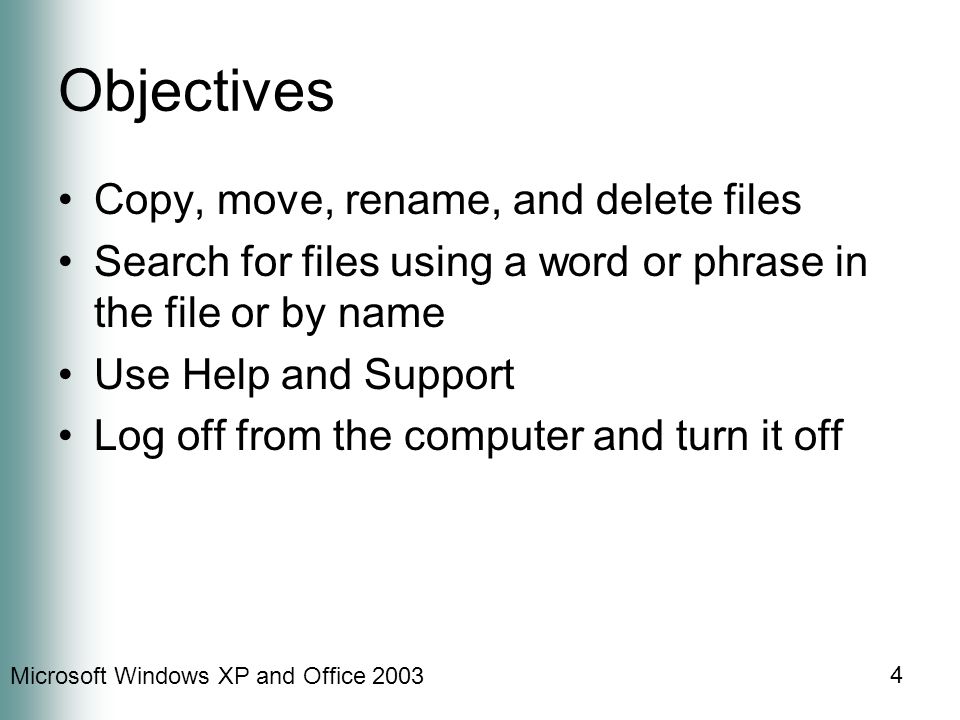 Objectives

• Copy, move, rename, and delete files
• Search for files using a word or phrase in the file or by name
• Use Help and Support
• Log off from the computer and turn it off

Microsoft Windows XP and Office 2003

4